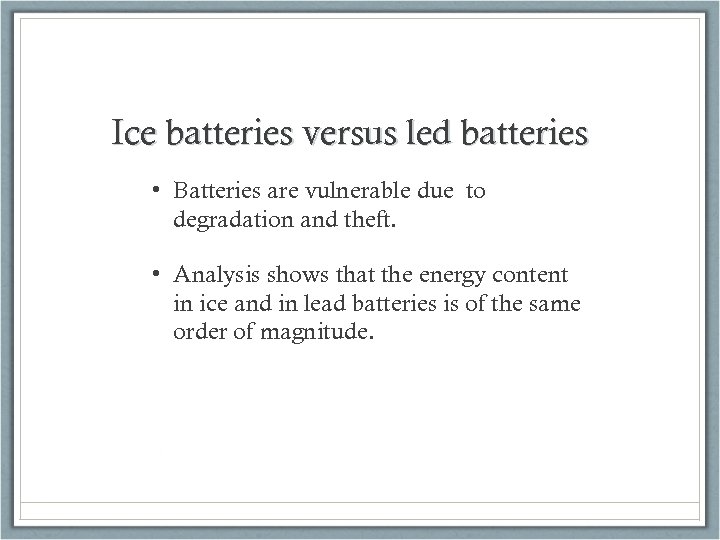 Ice batteries versus led batteries

• Batteries are vulnerable due  to degradation and theft.

• Analysis shows that the energy content in ice and in lead batteries is of the same order of magnitude.